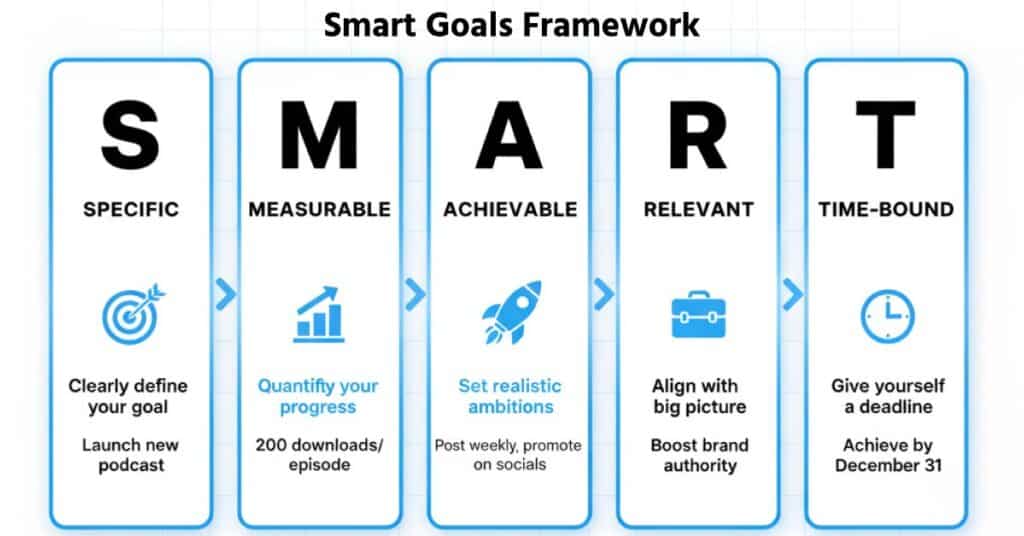 Smart Goals Framework

S

SPECIFIC

Clearly define your goal

Launch new podcast

M

MEASURABLE

Quantify your progress

200 downloads/ episode

A

ACHIEVABLE

Set realistic ambitions

Post weekly, promote on socials

R

RELEVANT

Align with big picture

Boost brand authority

T

TIME-BOUND

Give yourself a deadline

Achieve by December 31